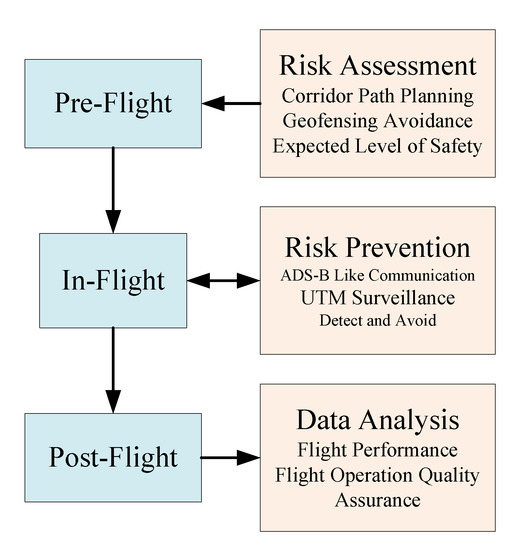 Pre-Flight

Risk Assessment
Corridor Path Planning
Geofensing Avoidance
Expected Level of Safety

In-Flight

Risk Prevention
ADS-B Like Communication
UTM Surveillance
Detect and Avoid

Post-Flight

Data Analysis
Flight Performance
Flight Operation Quality Assurance